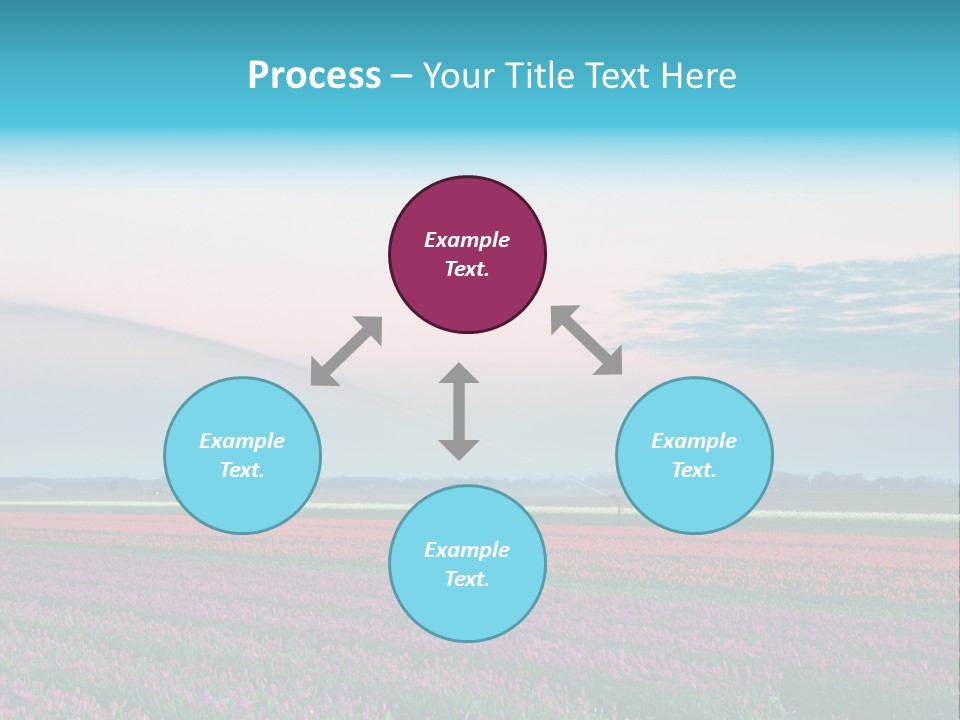 Process – Your Title Text Here

Example Text.

Example Text.

Example Text.

Example Text.